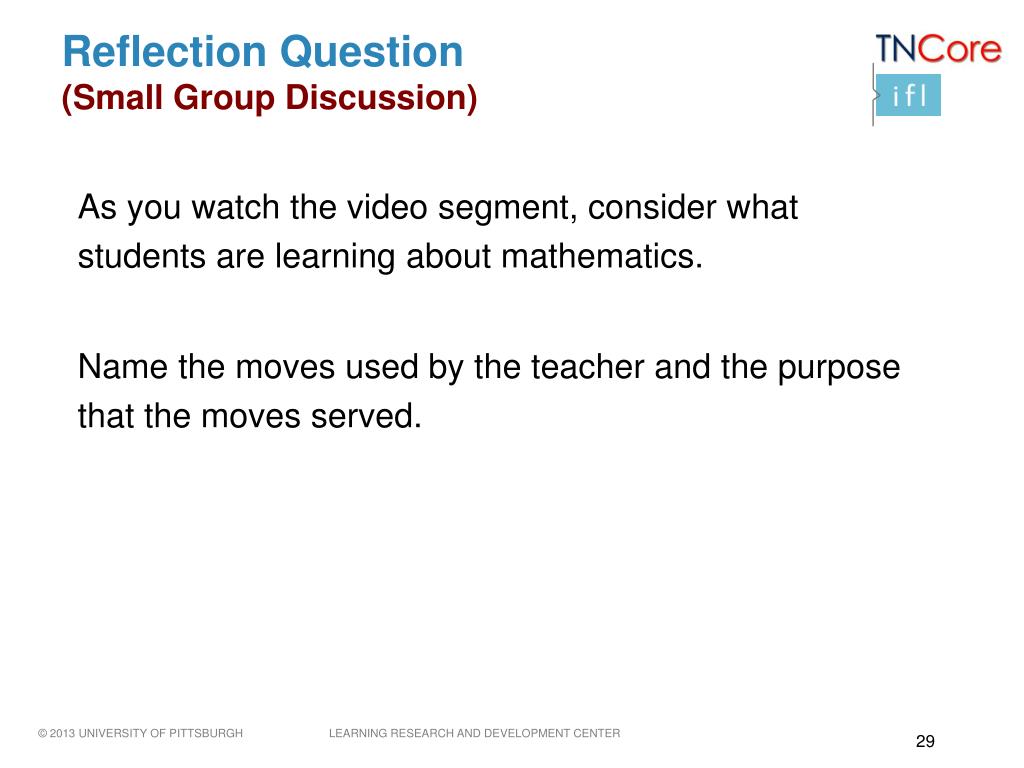 Reflection Question
(Small Group Discussion)

TNCore
ifl

As you watch the video segment, consider what students are learning about mathematics.

Name the moves used by the teacher and the purpose that the moves served.

© 2013 UNIVERSITY OF PITTSBURGH LEARNING RESEARCH AND DEVELOPMENT CENTER

29